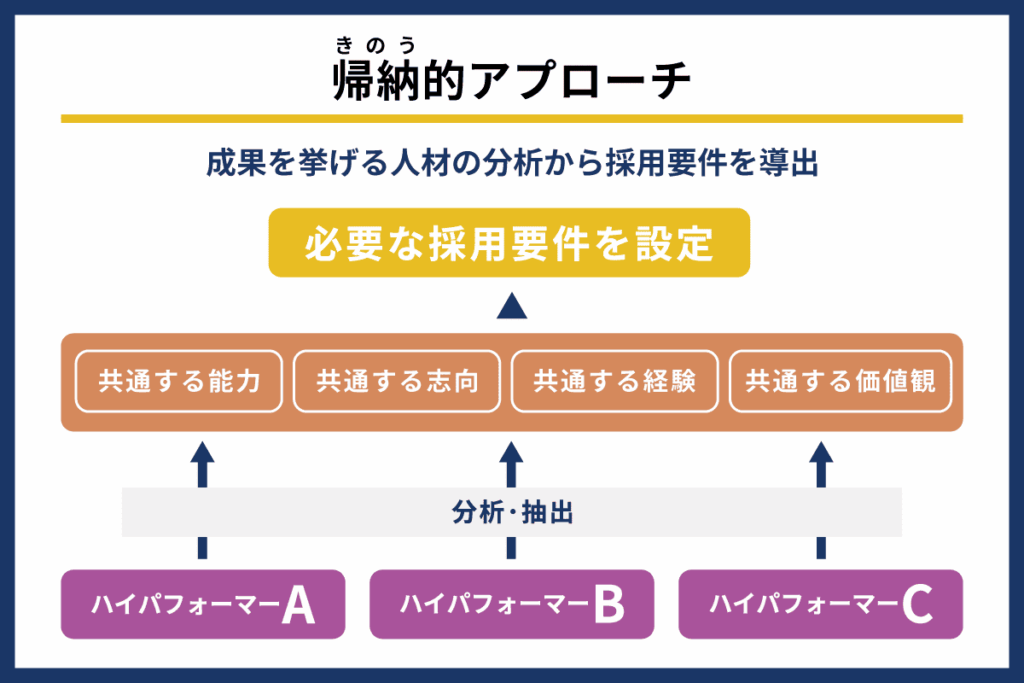 きのう
帰納的アプローチ

成果を挙げる人材の分析から採用要件を導出

必要な採用要件を設定

共通する能力　共通する志向　共通する経験　共通する価値観

分析・抽出

ハイパフォーマーA　ハイパフォーマーB　ハイパフォーマーC